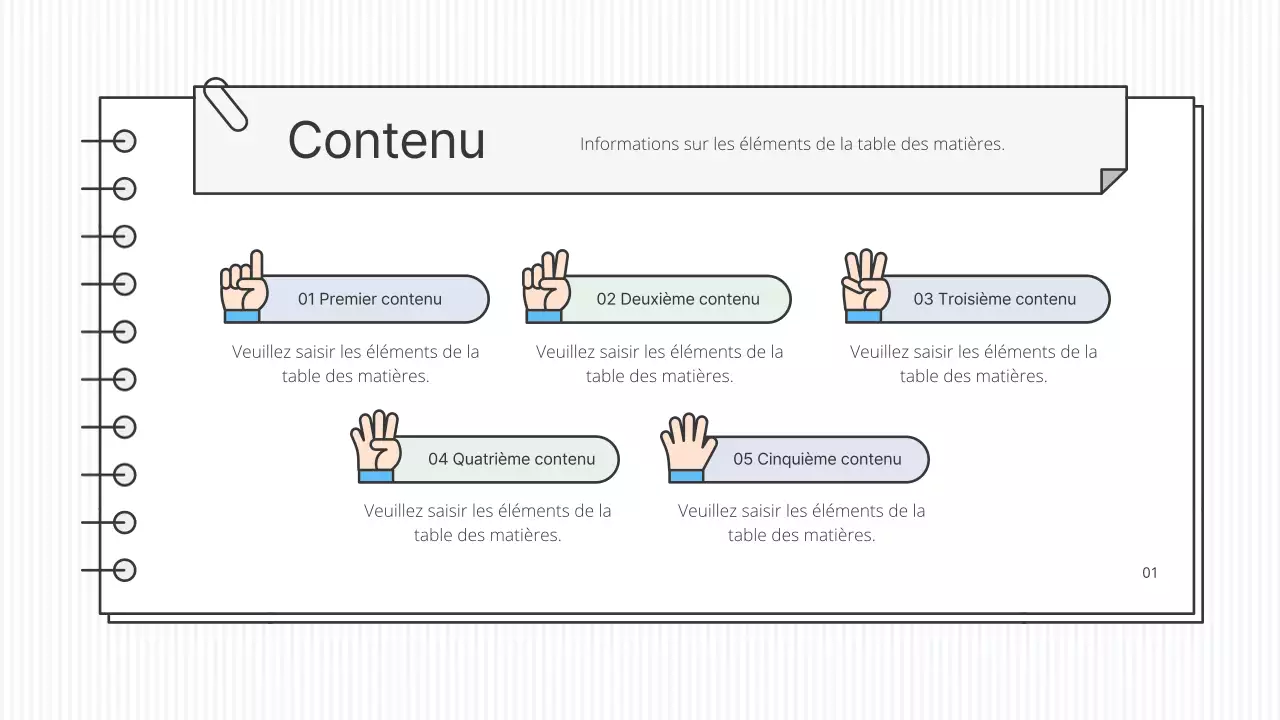 Contenu

Informations sur les éléments de la table des matières.

01 Premier contenu

Veuillez saisir les éléments de la table des matières.

02 Deuxième contenu

Veuillez saisir les éléments de la table des matières.

03 Troisième contenu

Veuillez saisir les éléments de la table des matières.

04 Quatrième contenu

Veuillez saisir les éléments de la table des matières.

05 Cinquième contenu

Veuillez saisir les éléments de la table des matières.

01